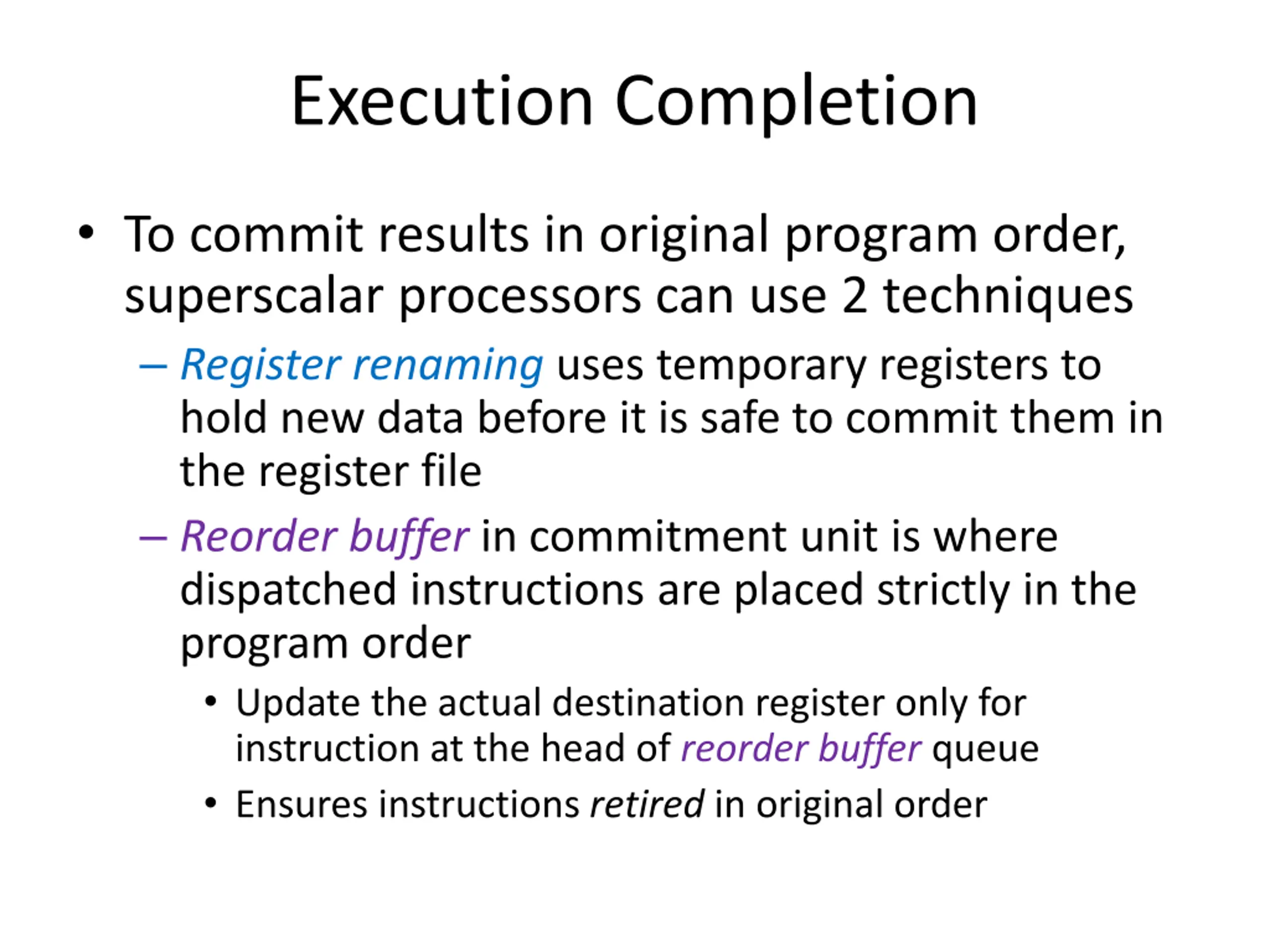 Execution Completion

• To commit results in original program order, superscalar processors can use 2 techniques

– Register renaming uses temporary registers to hold new data before it is safe to commit them in the register file

– Reorder buffer in commitment unit is where dispatched instructions are placed strictly in the program order

• Update the actual destination register only for instruction at the head of reorder buffer queue

• Ensures instructions retired in original order